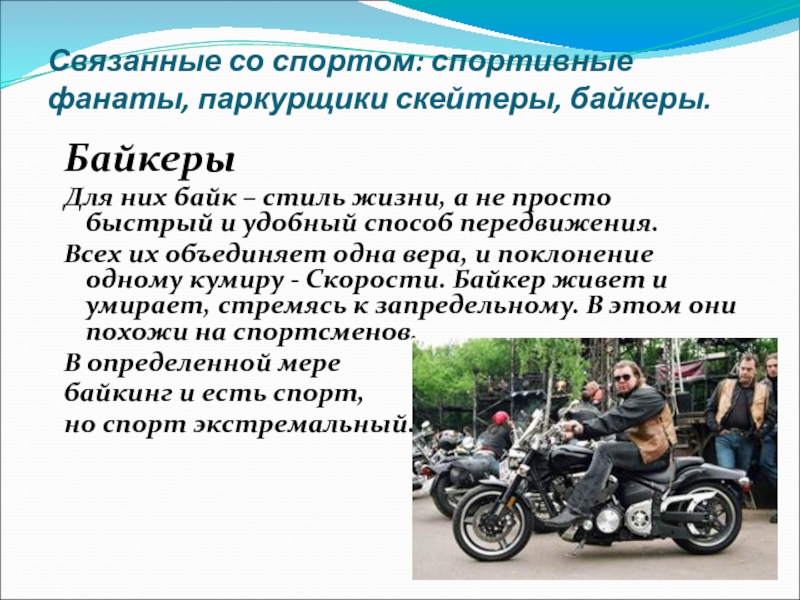 Связанные со спортом: спортивные фанаты, паркурщики скейтеры, байкеры.

Байкеры

Для них байк – стиль жизни, а не просто быстрый и удобный способ передвижения.

Всех их объединяет одна вера, и поклонение одному кумиру - Скорости. Байкер живет и умирает, стремясь к запредельному. В этом они похожи на спортсменов.

В определенной мере байкинг и есть спорт, но спорт экстремальный.